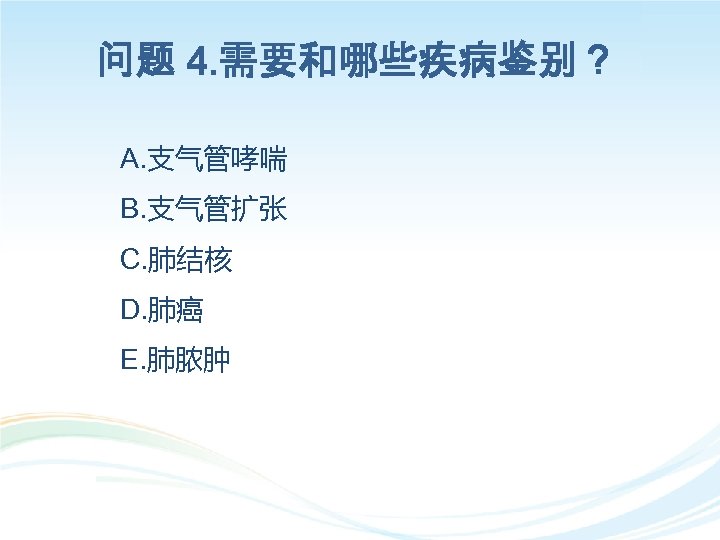 问题 4.需要和哪些疾病鉴别？

A.支气管哮喘

B.支气管扩张

C.肺结核

D.肺癌

E.肺脓肿